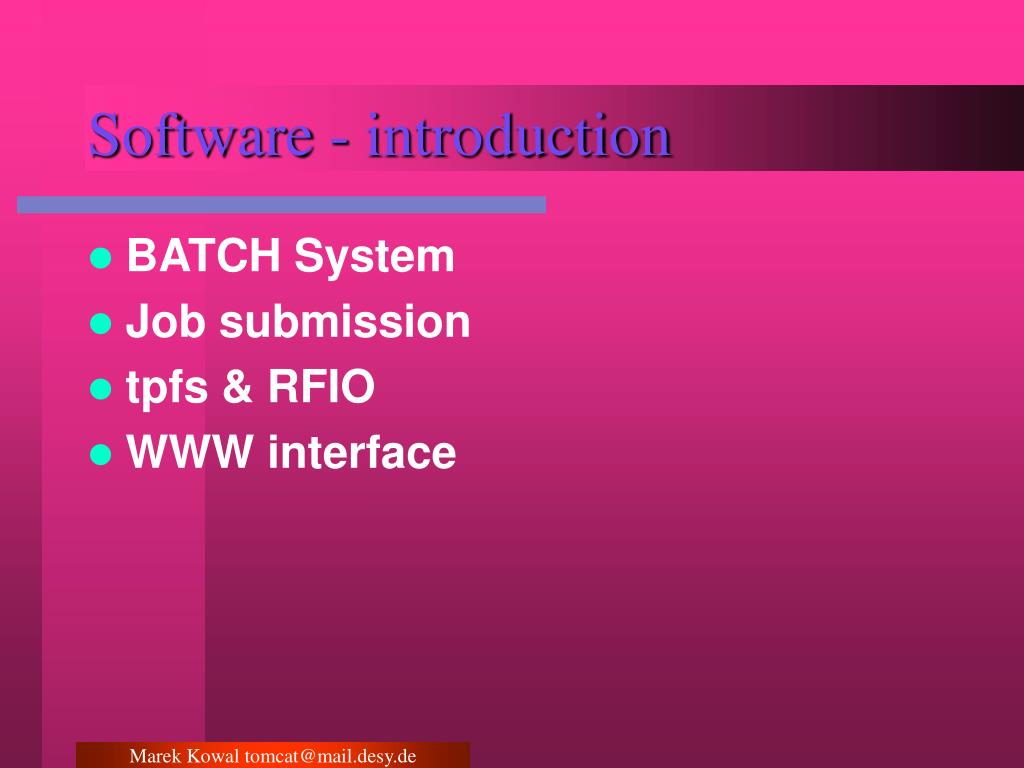 Software - introduction

- BATCH System
- Job submission
- tpfs & RFIO
- WWW interface

Marek Kowal tomcat@mail.desy.de